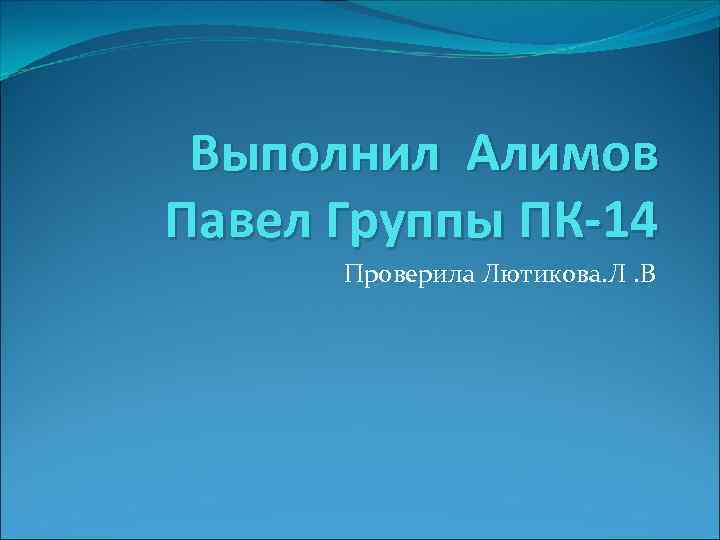 Выполнил  Алимов Павел Группы ПК-14

Проверила Лютикова.Л .В